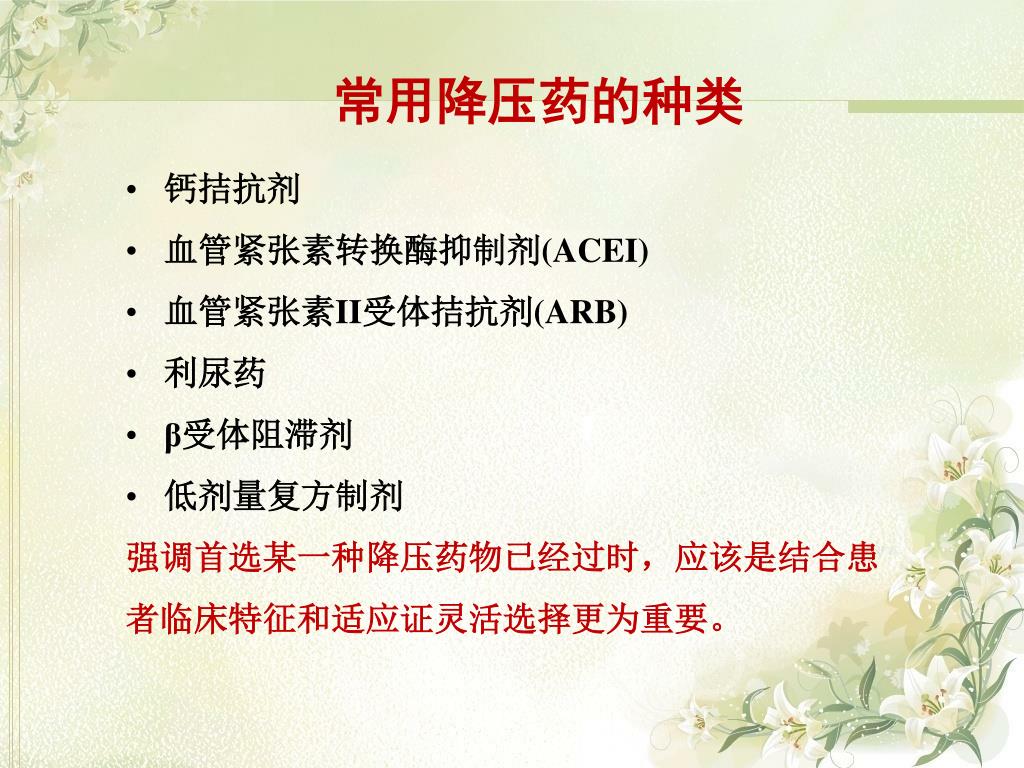 常用降压药的种类

• 钙拮抗剂
• 血管紧张素转换酶抑制剂(ACEI)
• 血管紧张素II受体拮抗剂(ARB)
• 利尿药
• β受体阻滞剂
• 低剂量复方制剂

强调首选某一种降压药物已经过时，应该是结合患者临床特征和适应证灵活选择更为重要。